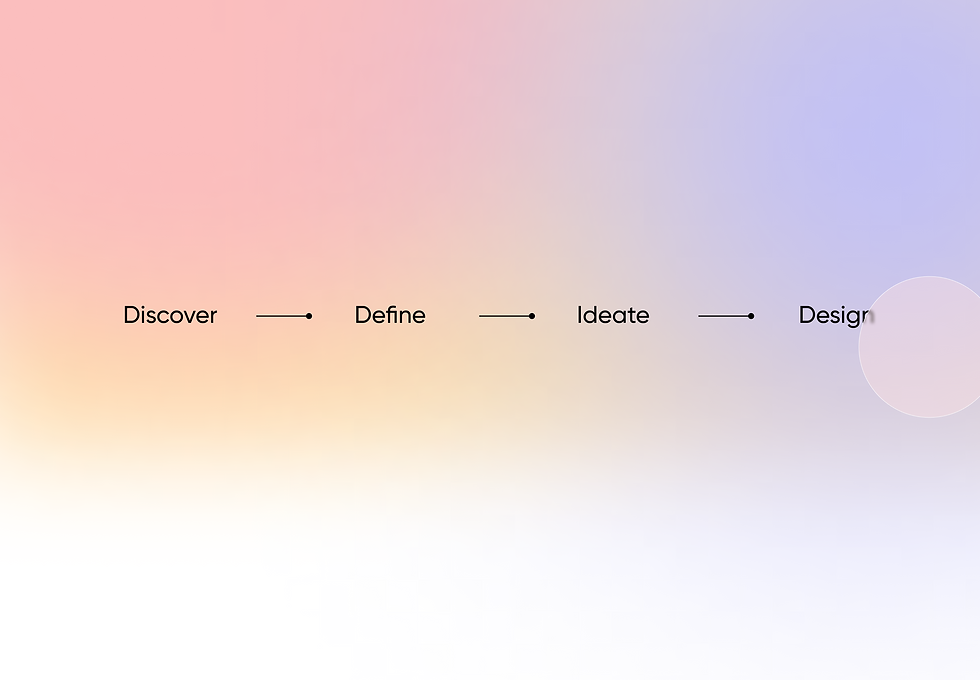 Discover Define Ideate Design